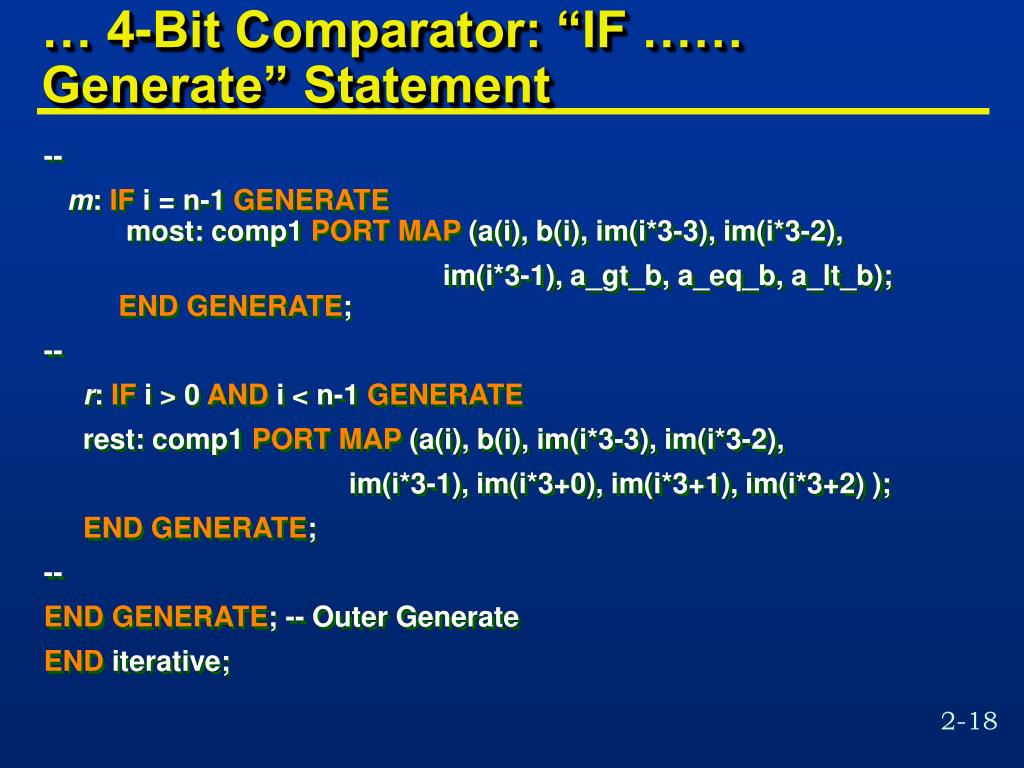 … 4-Bit Comparator: “IF …… Generate” Statement

--

m: IF i = n-1 GENERATE
most: comp1 PORT MAP (a(i), b(i), im(i*3-3), im(i*3-2),
im(i*3-1), a_gt_b, a_eq_b, a_lt_b);
END GENERATE;

--

r: IF i > 0 AND i < n-1 GENERATE
rest: comp1 PORT MAP (a(i), b(i), im(i*3-3), im(i*3-2),
im(i*3-1), im(i*3+0), im(i*3+1), im(i*3+2) );
END GENERATE;

--

END GENERATE; -- Outer Generate

END iterative;

2-18